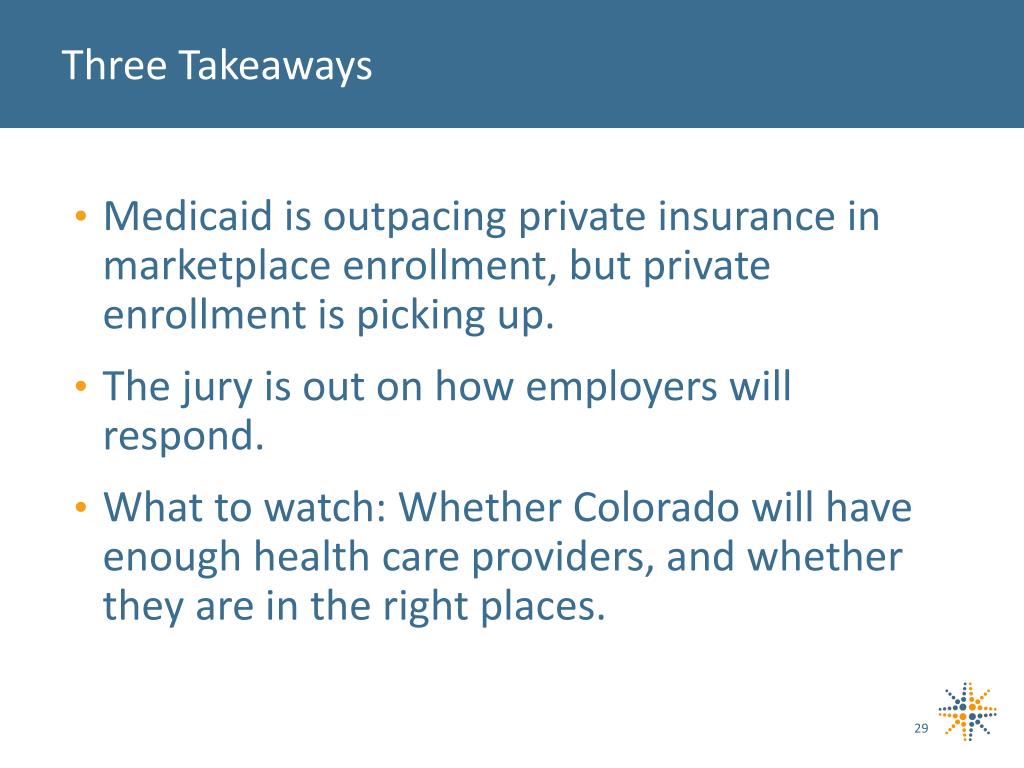 Three Takeaways

• Medicaid is outpacing private insurance in marketplace enrollment, but private enrollment is picking up.

• The jury is out on how employers will respond.

• What to watch: Whether Colorado will have enough health care providers, and whether they are in the right places.

29